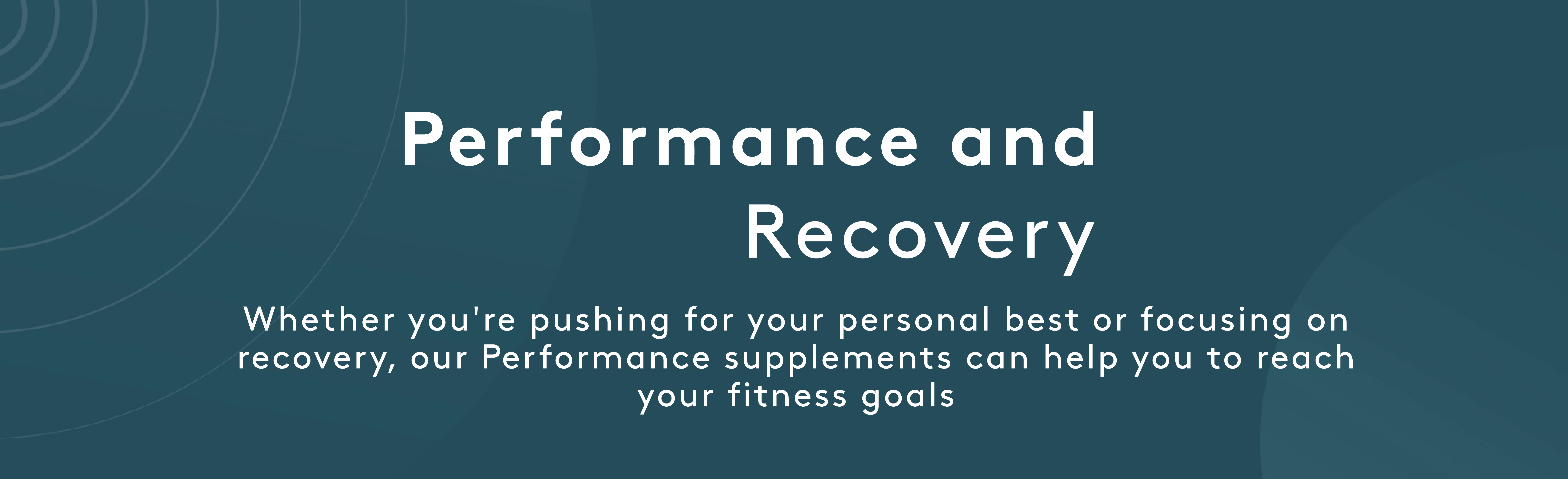 Performance and Recovery

Whether you're pushing for your personal best or focusing on recovery, our Performance supplements can help you to reach your fitness goals